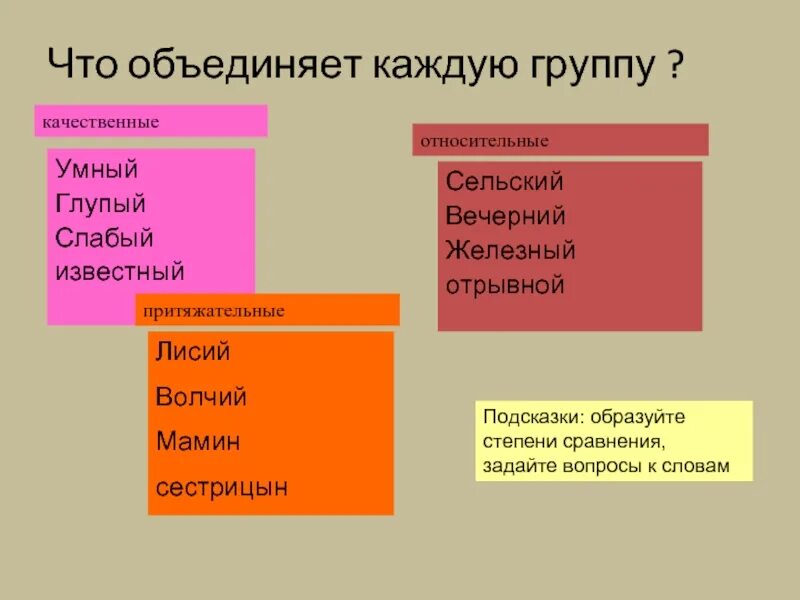 Что объединяет каждую группу ?

качественные

Умный
Глупый
Слабый
известный

относительные

Сельский
Вечерний
Железный
отрывной

притяжательные

Лисий
Волчий
Мамин
сестрицын

Подсказки: образуйте степени сравнения, задайте вопросы к словам